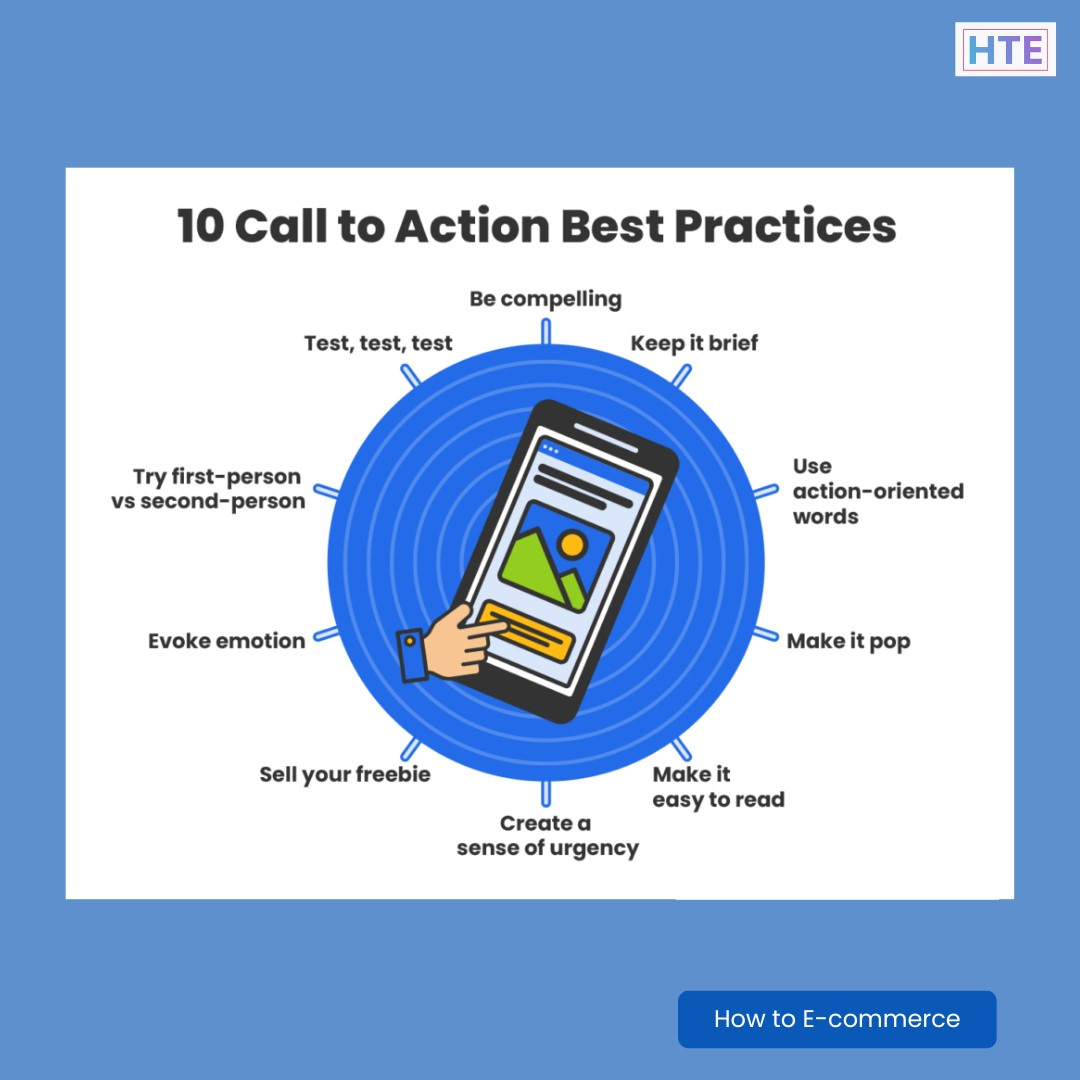 HTE

10 Call to Action Best Practices

Be compelling

Keep it brief

Use action-oriented words

Make it pop

Make it easy to read

Create a sense of urgency

Sell your freebie

Evoke emotion

Try first-person vs second-person

Test, test, test

How to E-commerce